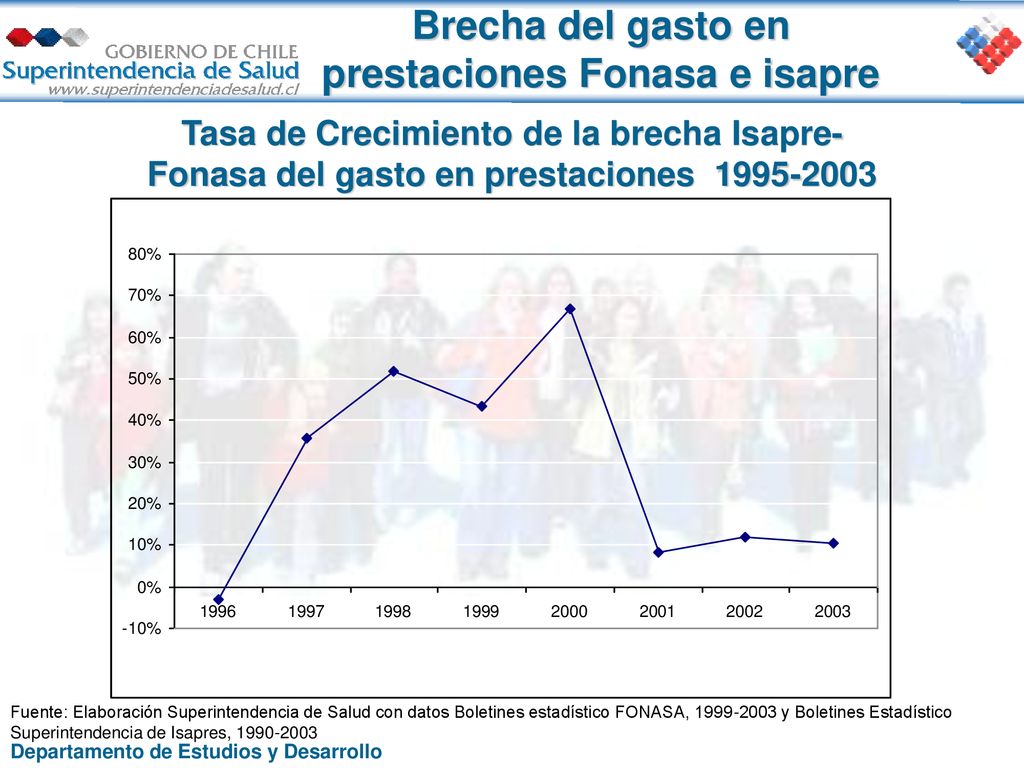 GOBIERNO DE CHILE
Superintendencia de Salud
www.superintendenciadesalud.cl

Brecha del gasto en prestaciones Fonasa e isapre

Tasa de Crecimiento de la brecha Isapre-Fonasa del gasto en prestaciones 1995-2003

80%
70%
60%
50%
40%
30%
20%
10%
0%
-10%

1996 1997 1998 1999 2000 2001 2002 2003

Fuente: Elaboración Superintendencia de Salud con datos Boletines estadístico FONASA, 1999-2003 y Boletines Estadístico Superintendencia de Isapres, 1990-2003

Departamento de Estudios y Desarrollo